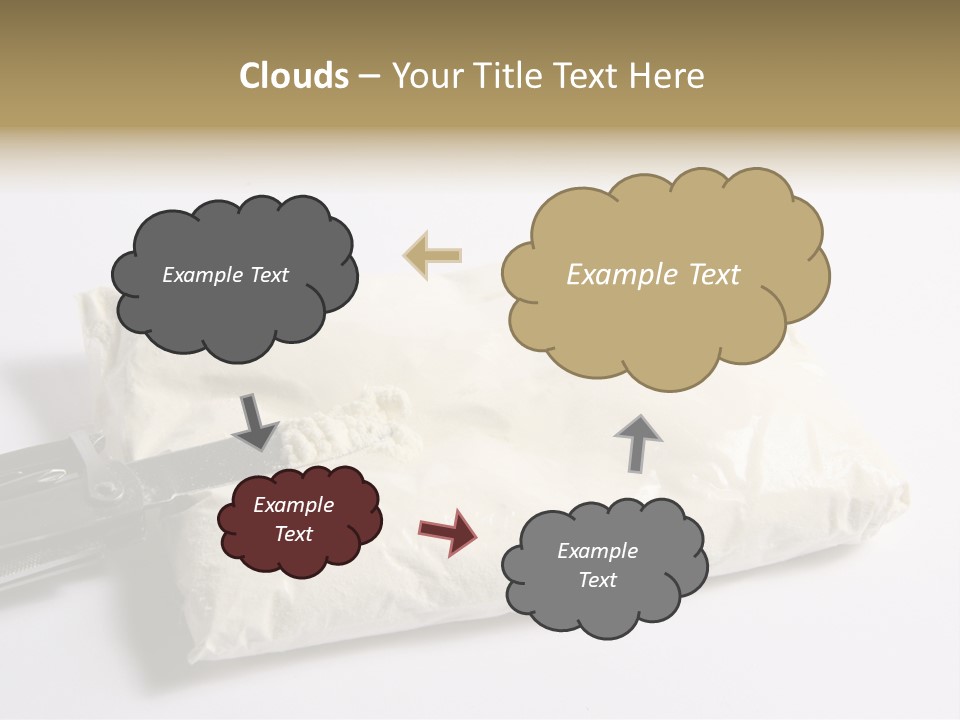 Clouds – Your Title Text Here

Example Text

Example Text

Example Text

Example Text